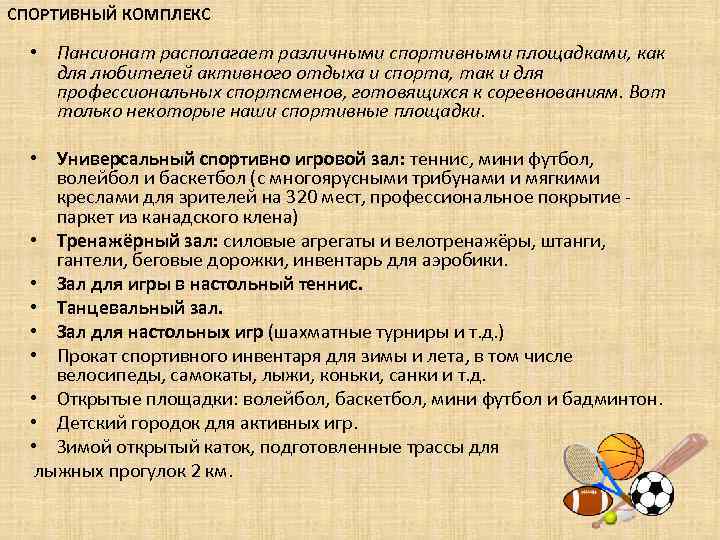 СПОРТИВНЫЙ КОМПЛЕКС

• Пансионат располагает различными спортивными площадками, как для любителей активного отдыха и спорта, так и для профессиональных спортсменов, готовящихся к соревнованиям. Вот только некоторые наши спортивные площадки.

• Универсальный спортивно игровой зал: теннис, мини футбол, волейбол и баскетбол (с многоярусными трибунами и мягкими креслами для зрителей на 320 мест, профессиональное покрытие - паркет из канадского клена)
• Тренажёрный зал: силовые агрегаты и велотренажёры, штанги, гантели, беговые дорожки, инвентарь для аэробики.
• Зал для игры в настольный теннис.
• Танцевальный зал.
• Зал для настольных игр (шахматные турниры и т.д.)
• Прокат спортивного инвентаря для зимы и лета, в том числе велосипеды, самокаты, лыжи, коньки, санки и т.д.
• Открытые площадки: волейбол, баскетбол, мини футбол и бадминтон.
• Детский городок для активных игр.
• Зимой открытый каток, подготовленные трассы для лыжных прогулок 2 км.